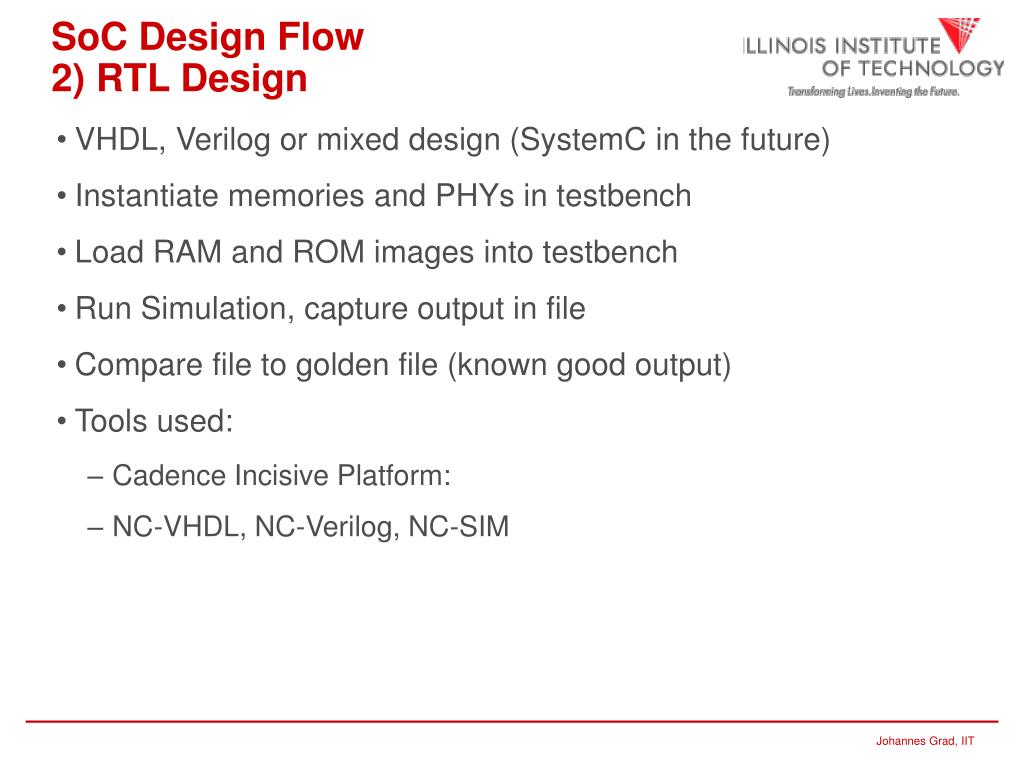 SoC Design Flow
2) RTL Design

ILLINOIS INSTITUTE OF TECHNOLOGY
Transforming Lives.Inventing the Future.

• VHDL, Verilog or mixed design (SystemC in the future)
• Instantiate memories and PHYs in testbench
• Load RAM and ROM images into testbench
• Run Simulation, capture output in file
• Compare file to golden file (known good output)
• Tools used:
– Cadence Incisive Platform:
– NC-VHDL, NC-Verilog, NC-SIM

Johannes Grad, IIT